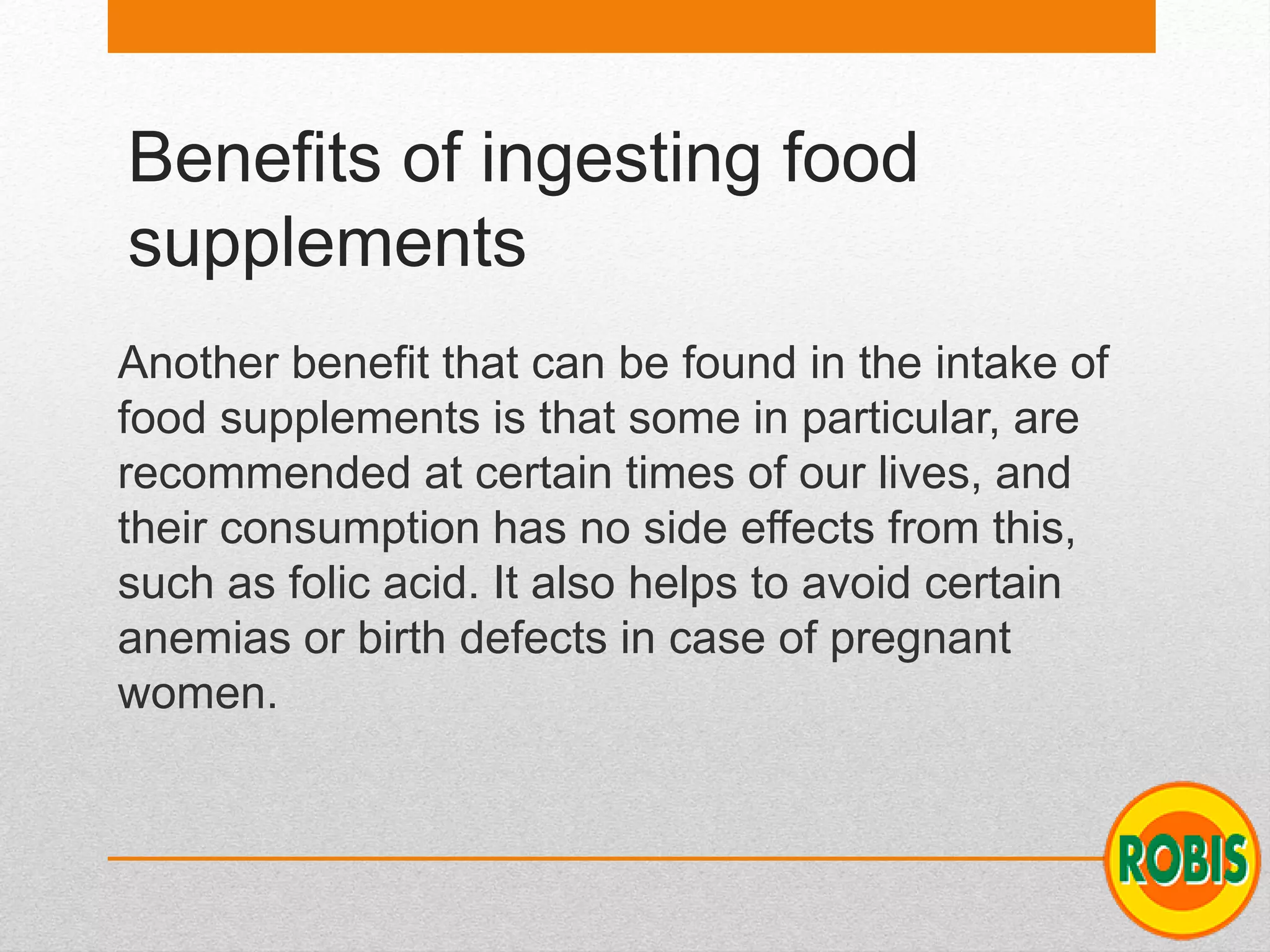 Benefits of ingesting food supplements

Another benefit that can be found in the intake of food supplements is that some in particular, are recommended at certain times of our lives, and their consumption has no side effects from this, such as folic acid. It also helps to avoid certain anemias or birth defects in case of pregnant women.

ROBIS